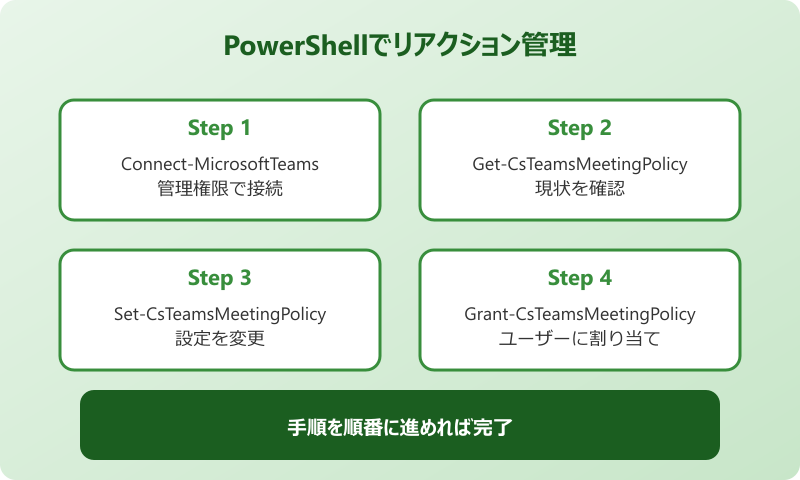 PowerShellでリアクション管理

Step 1
Connect-MicrosoftTeams
管理権限で接続

Step 2
Get-CsTeamsMeetingPolicy
現状を確認

Step 3
Set-CsTeamsMeetingPolicy
設定を変更

Step 4
Grant-CsTeamsMeetingPolicy
ユーザーに割り当て

手順を順番に進めれば完了